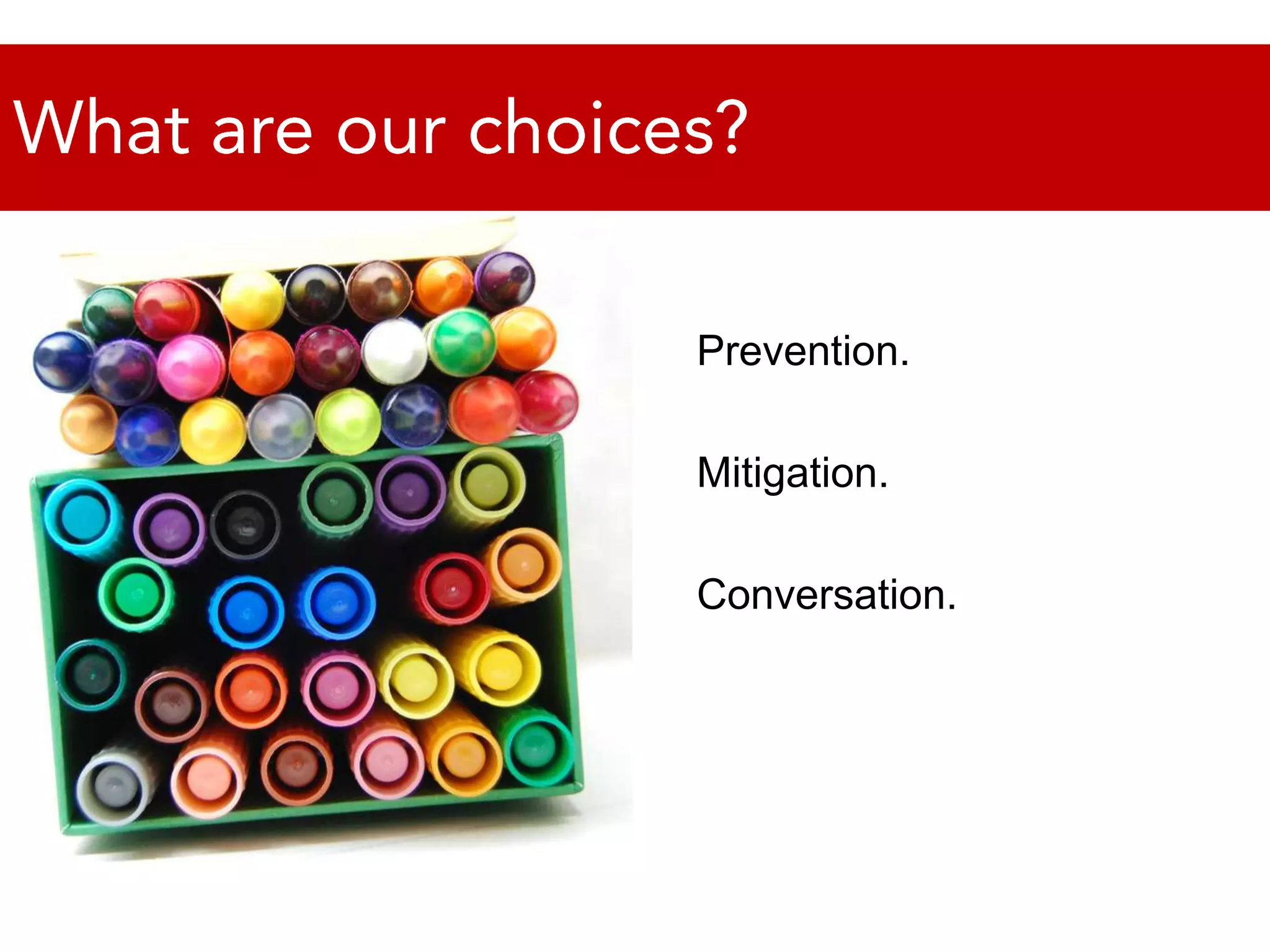 What are our choices?

Prevention.

Mitigation.

Conversation.